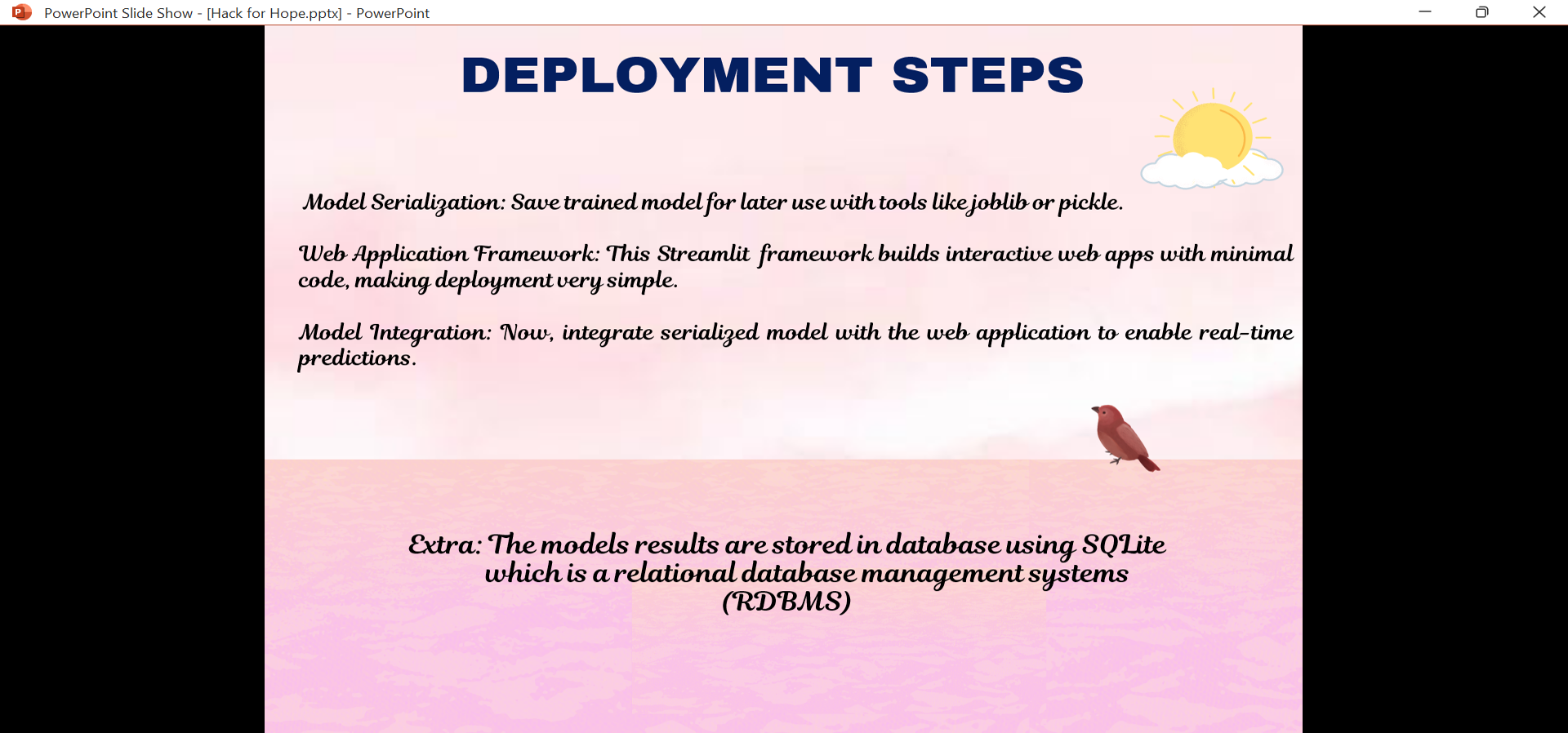 PowerPoint Slide Show - [Hack for Hope.pptx] - PowerPoint

DEPLOYMENT STEPS

Model Serialization: Save trained model for later use with tools like joblib or pickle.

Web Application Framework: This Streamlit framework builds interactive web apps with minimal code, making deployment very simple.

Model Integration: Now, integrate serialized model with the web application to enable real-time predictions.

Extra: The models results are stored in database using SQLite which is a relational database management systems (RDBMS)